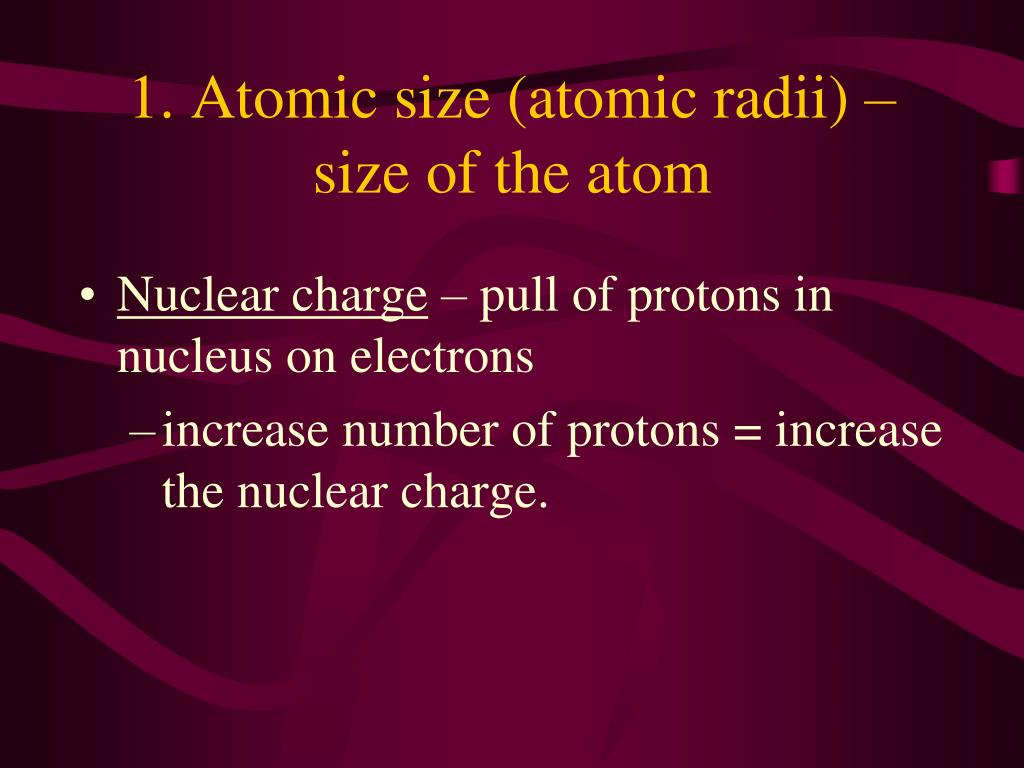 1. Atomic size (atomic radii) – size of the atom

• Nuclear charge – pull of protons in nucleus on electrons

– increase number of protons = increase the nuclear charge.